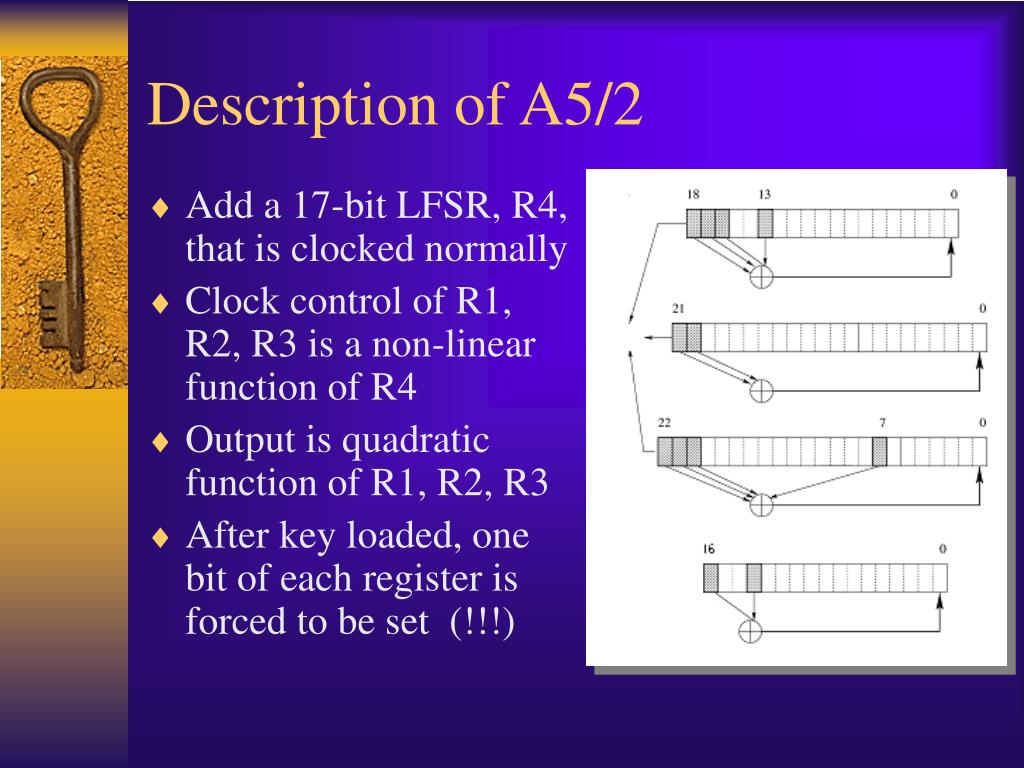 Description of A5/2

♦ Add a 17-bit LFSR, R4, that is clocked normally
♦ Clock control of R1, R2, R3 is a non-linear function of R4
♦ Output is quadratic function of R1, R2, R3
♦ After key loaded, one bit of each register is forced to be set (!!!)

18
13
0
21
0
22
7
0
16
0